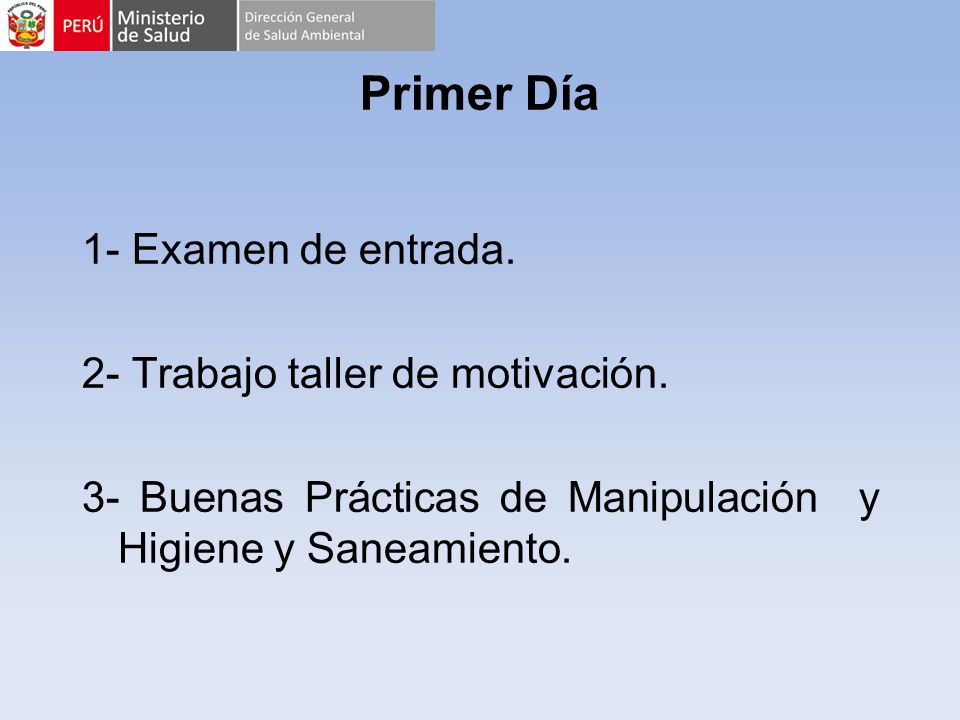 PERÚ Ministerio de Salud Dirección General de Salud Ambiental

Primer Día

1- Examen de entrada.

2- Trabajo taller de motivación.

3- Buenas Prácticas de Manipulación y Higiene y Saneamiento.